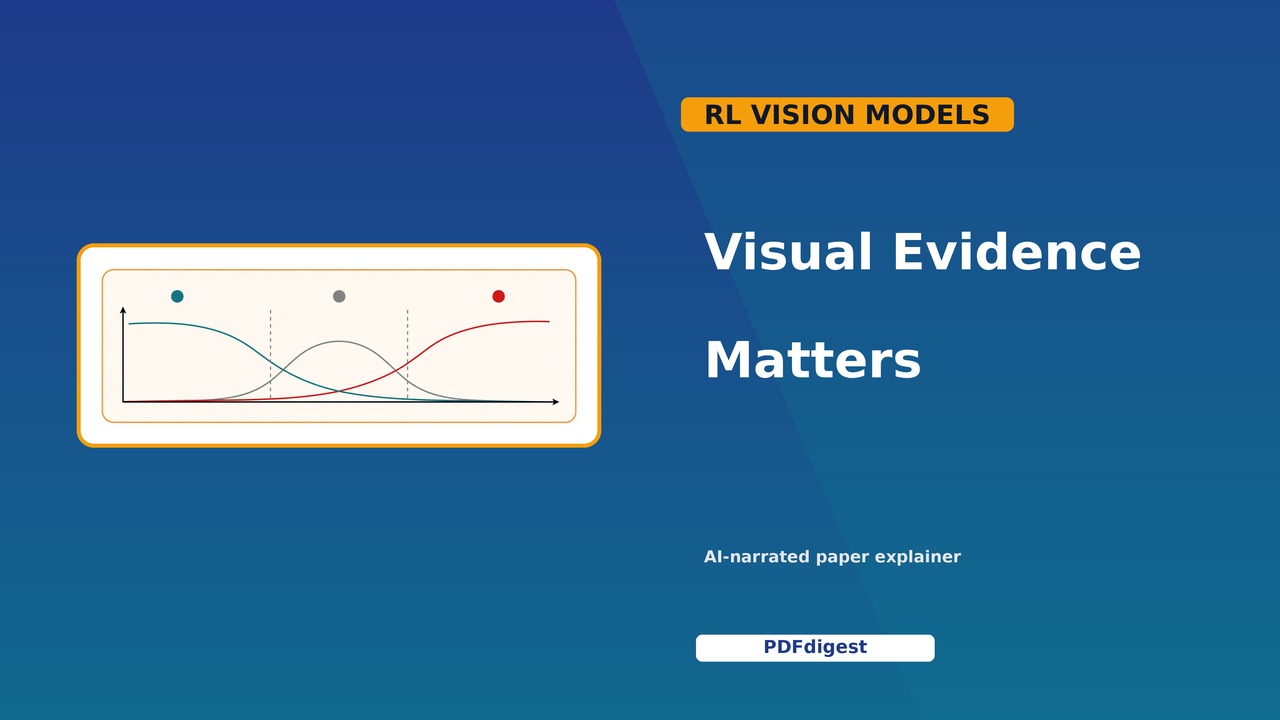 RL VISION MODELS

Visual Evidence Matters

AI-narrated paper explainer

PDFdigest